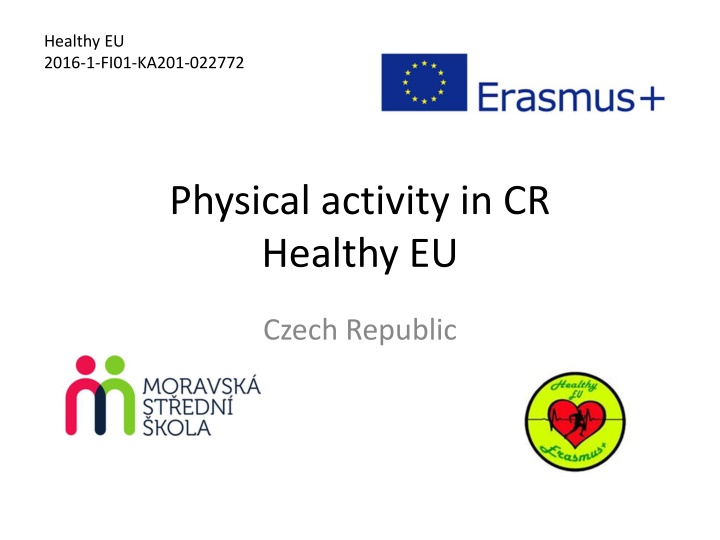 Healthy EU
2016-1-FI01-KA201-022772

Erasmus+

Physical activity in CR
Healthy EU

Czech Republic

MORAVSKÁ
STŘEDNÍ
ŠKOLA

Healthy
EU
Erasmus+